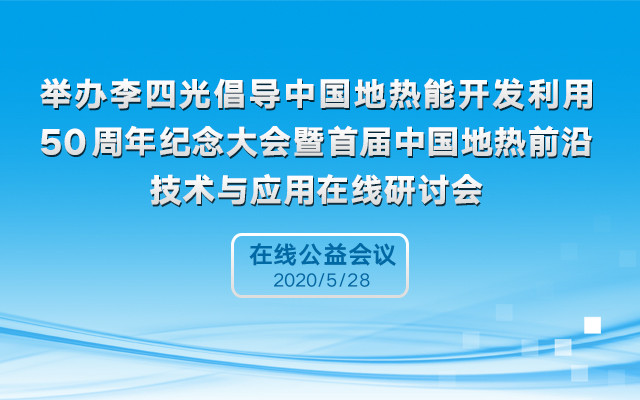 举办李四光倡导中国地热能开发利用50周年纪念大会暨首届中国地热前沿技术与应用在线研讨会

在线公益会议
2020/5/28